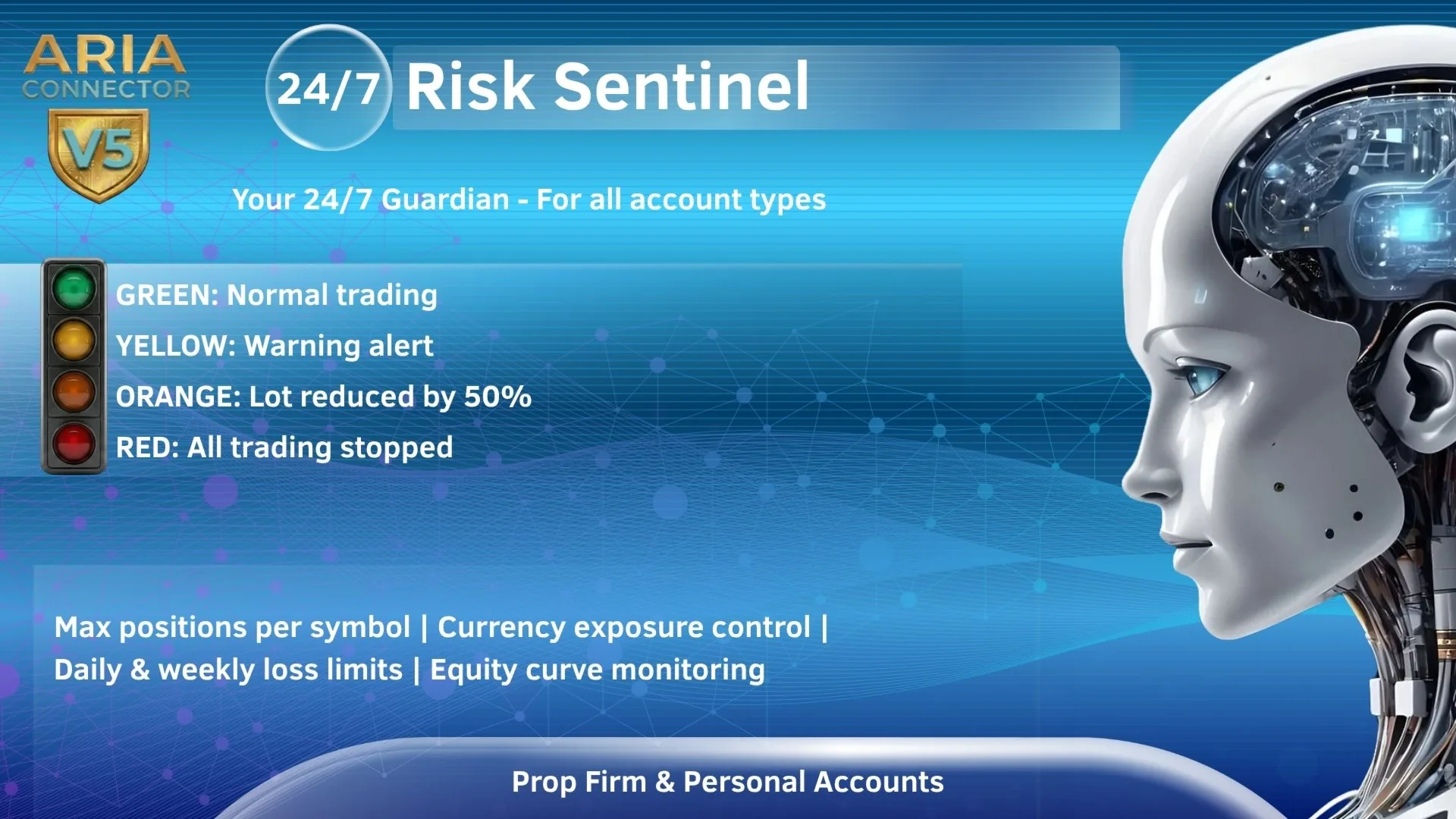 ARIA
CONNECTOR
V5

24/7 Risk Sentinel

Your 24/7 Guardian - For all account types

GREEN: Normal trading
YELLOW: Warning alert
ORANGE: Lot reduced by 50%
RED: All trading stopped

Max positions per symbol | Currency exposure control | Daily & weekly loss limits | Equity curve monitoring

Prop Firm & Personal Accounts